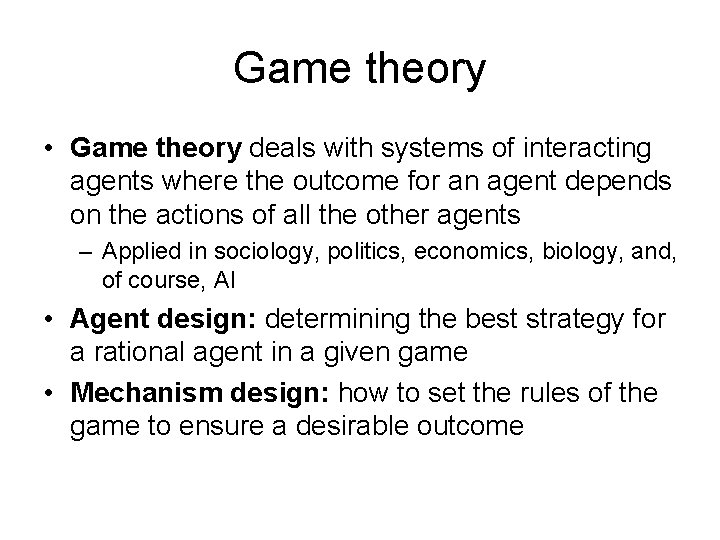 Game theory

• Game theory deals with systems of interacting agents where the outcome for an agent depends on the actions of all the other agents

– Applied in sociology, politics, economics, biology, and, of course, AI

• Agent design: determining the best strategy for a rational agent in a given game

• Mechanism design: how to set the rules of the game to ensure a desirable outcome